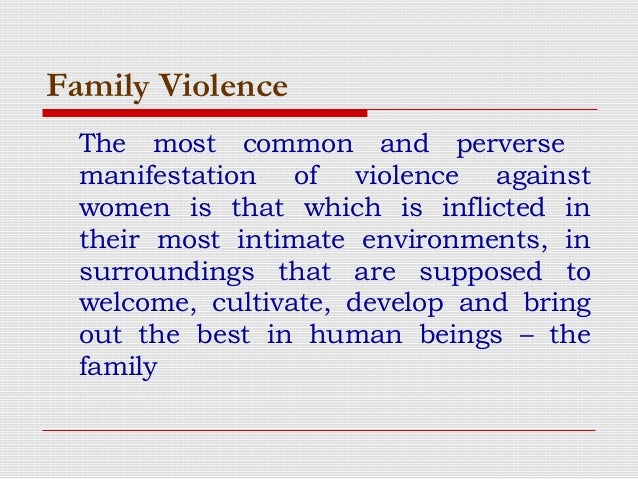 Family Violence

The most common and perverse manifestation of violence against women is that which is inflicted in their most intimate environments, in surroundings that are supposed to welcome, cultivate, develop and bring out the best in human beings – the family